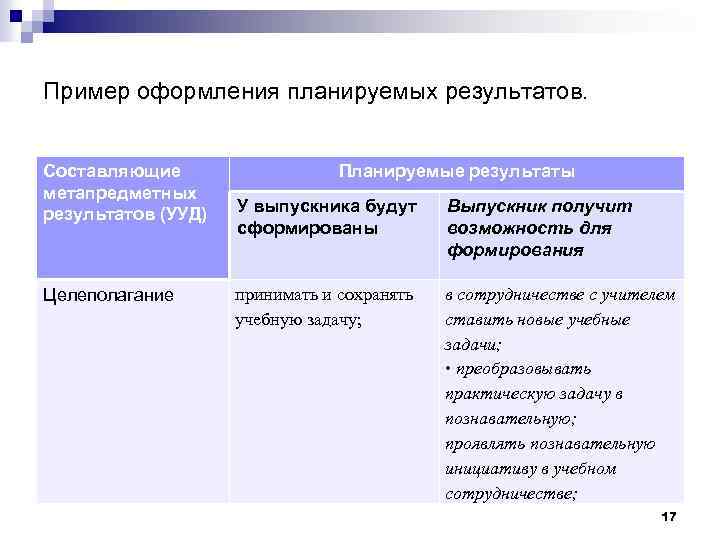 Пример оформления планируемых результатов.

| Составляющие метапредметных результатов (УУД) | Планируемые результаты | |
|---|---|---|
| | У выпускника будут сформированы | Выпускник получит возможность для формирования |
| Целеполагание | принимать и сохранять учебную задачу; | в сотрудничестве с учителем ставить новые учебные задачи; • преобразовывать практическую задачу в познавательную; проявлять познавательную инициативу в учебном сотрудничестве; |

17